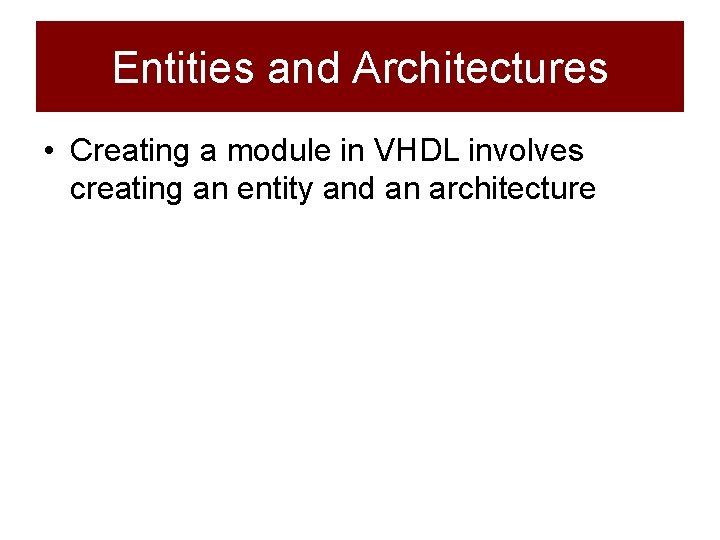 Entities and Architectures

• Creating a module in VHDL involves creating an entity and an architecture